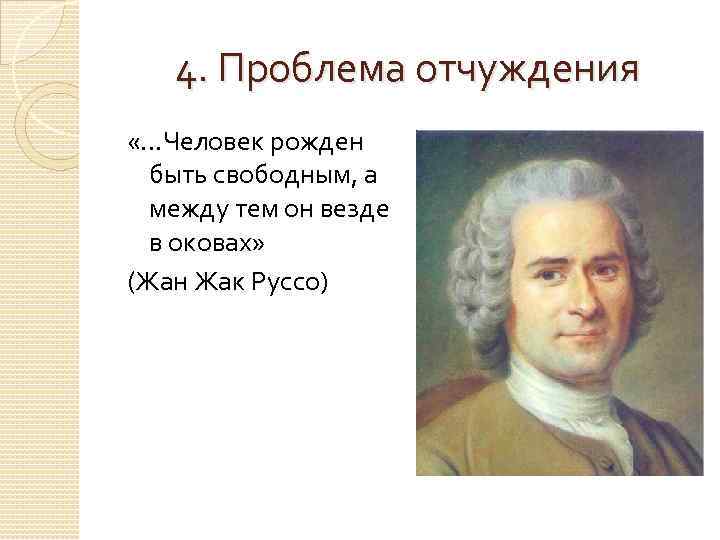 4. Проблема отчуждения

«…Человек рожден быть свободным, а между тем он везде в оковах»
(Жан Жак Руссо)